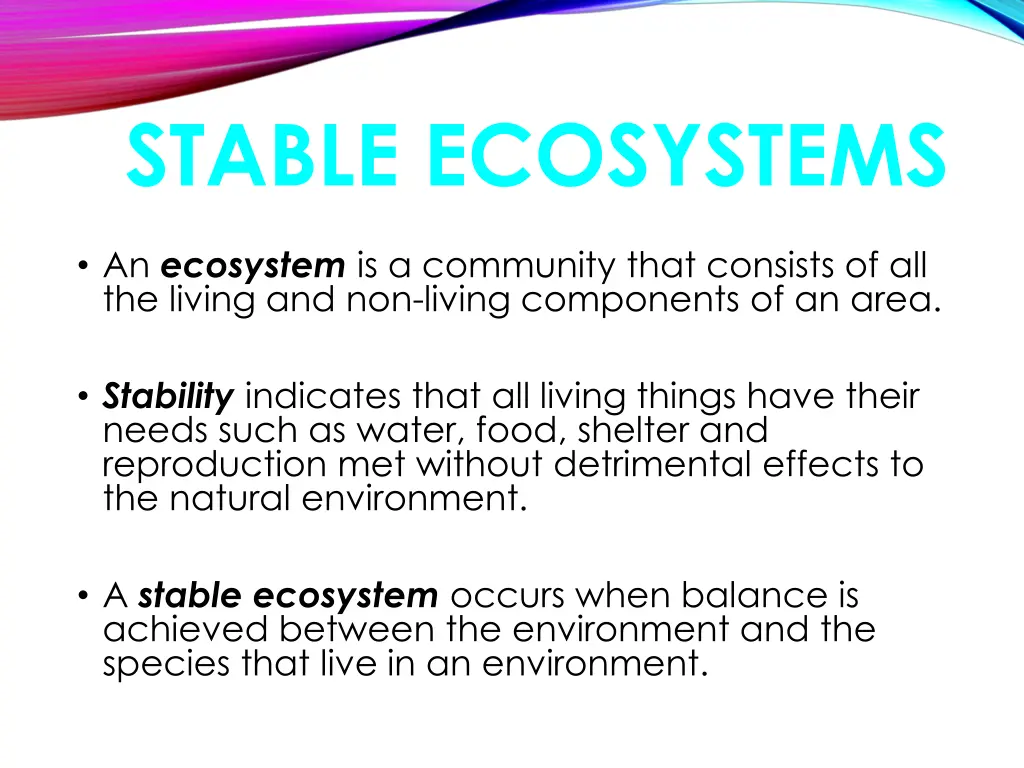 STABLE ECOSYSTEMS

• An ecosystem is a community that consists of all the living and non-living components of an area.

• Stability indicates that all living things have their needs such as water, food, shelter and reproduction met without detrimental effects to the natural environment.

• A stable ecosystem occurs when balance is achieved between the environment and the species that live in an environment.